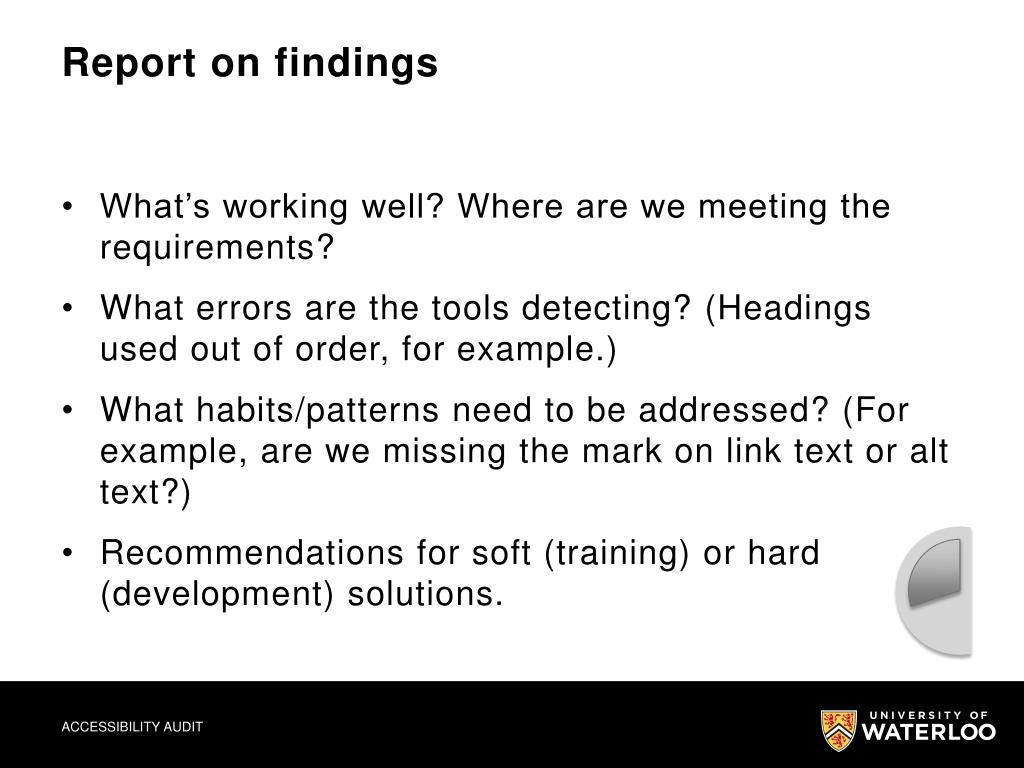 Report on findings

• What's working well? Where are we meeting the requirements?

• What errors are the tools detecting? (Headings used out of order, for example.)

• What habits/patterns need to be addressed? (For example, are we missing the mark on link text or alt text?)

• Recommendations for soft (training) or hard (development) solutions.

ACCESSIBILITY AUDIT

UNIVERSITY OF WATERLOO